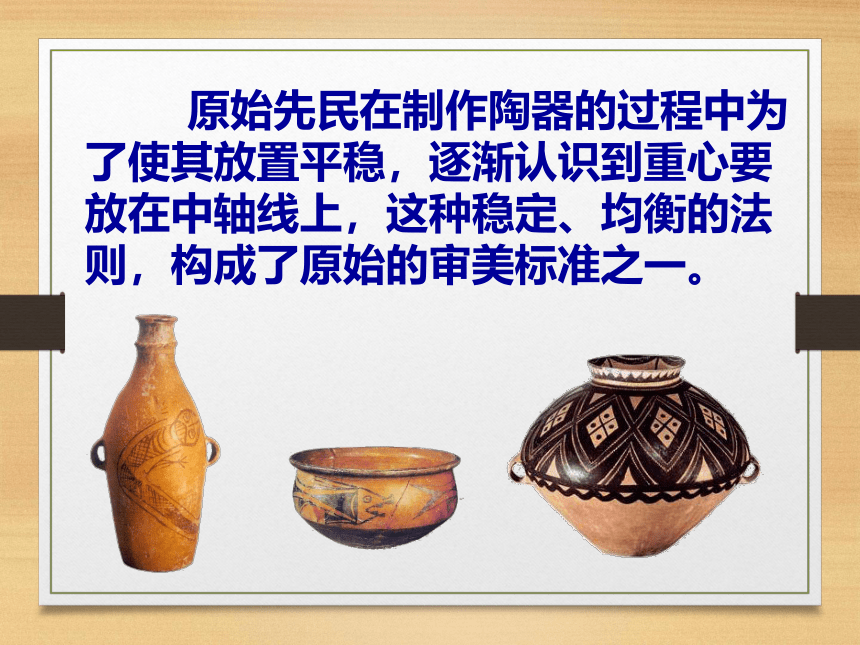 原始先民在制作陶器的过程中为了使其放置平稳，逐渐认识到重心要放在中轴线上，这种稳定、均衡的法则，构成了原始的审美标准之一。